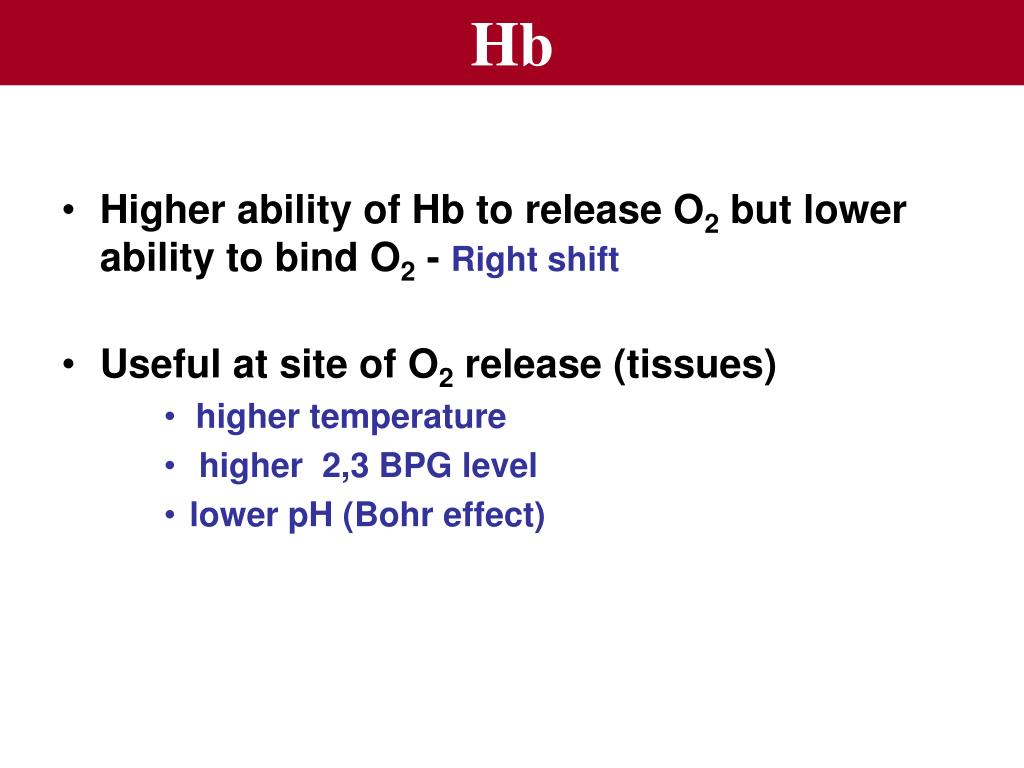 Hb

• Higher ability of Hb to release $O_2$ but lower ability to bind $O_2$ - Right shift

• Useful at site of $O_2$ release (tissues)
  • higher temperature
  • higher 2,3 BPG level
  • lower pH (Bohr effect)